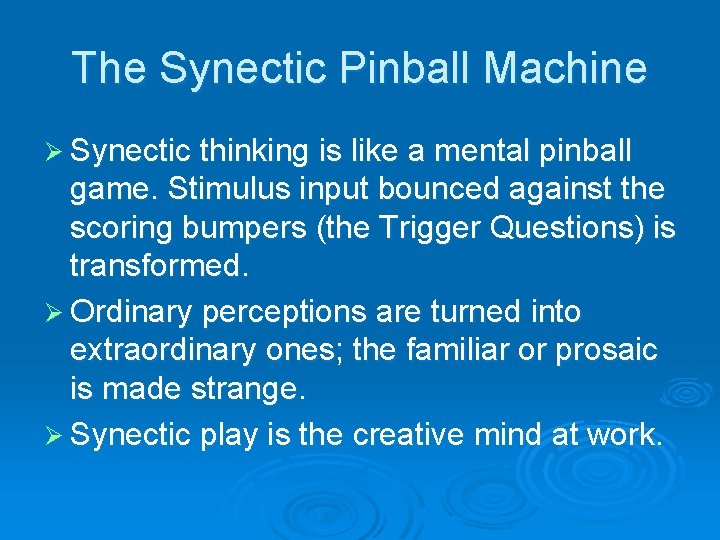 The Synectic Pinball Machine

➢ Synectic thinking is like a mental pinball game. Stimulus input bounced against the scoring bumpers (the Trigger Questions) is transformed.

➢ Ordinary perceptions are turned into extraordinary ones; the familiar or prosaic is made strange.

➢ Synectic play is the creative mind at work.